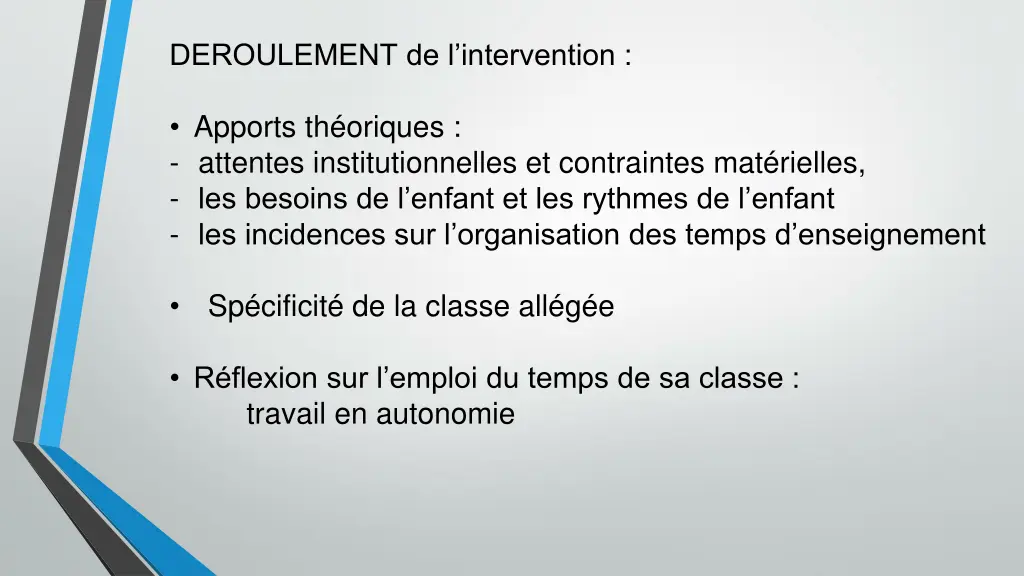 DEROULEMENT de l’intervention :

• Apports théoriques :
- attentes institutionnelles et contraintes matérielles,
- les besoins de l’enfant et les rythmes de l’enfant
- les incidences sur l’organisation des temps d’enseignement

• Spécificité de la classe allégée

• Réflexion sur l’emploi du temps de sa classe :
travail en autonomie